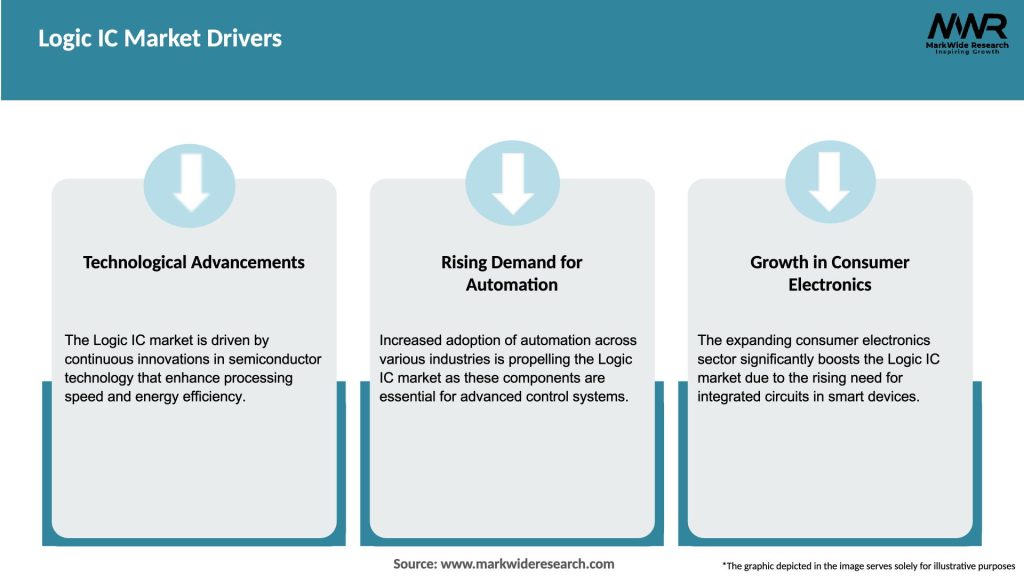 Logic IC Market Drivers

MWR
MarkWide Research
Inspiring Growth

Technological Advancements

The Logic IC market is driven by continuous innovations in semiconductor technology that enhance processing speed and energy efficiency.

Rising Demand for Automation

Increased adoption of automation across various industries is propelling the Logic IC market as these components are essential for advanced control systems.

Growth in Consumer Electronics

The expanding consumer electronics sector significantly boosts the Logic IC market due to the rising need for integrated circuits in smart devices.

Source: www.markwideresearch.com

*The graphic depicted in the image serves solely for illustrative purposes